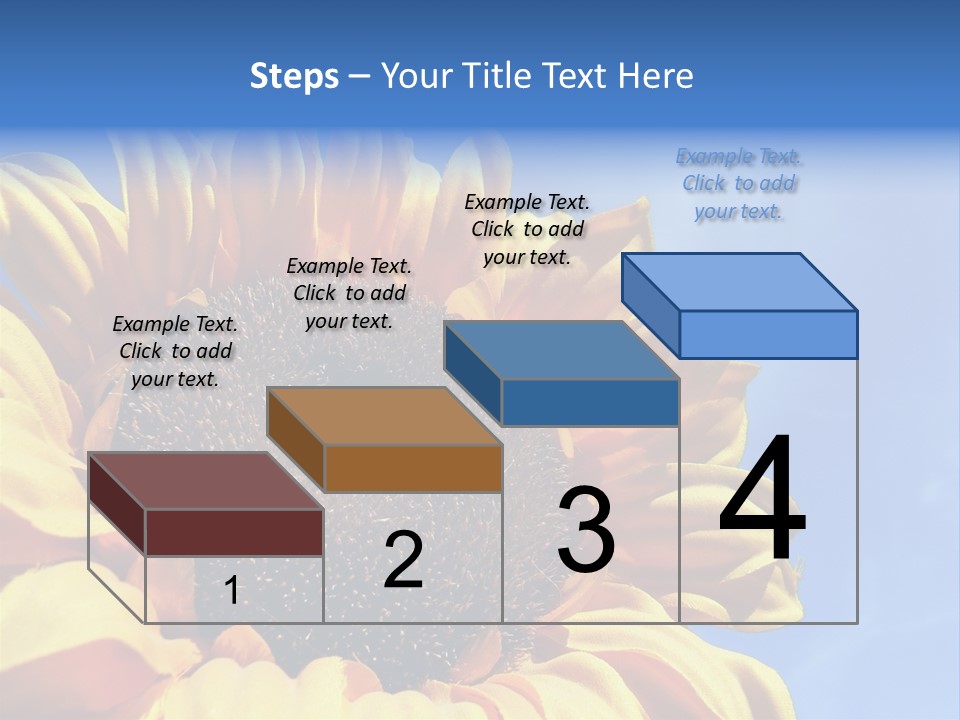 Steps – Your Title Text Here

Example Text. Click to add your text.

Example Text. Click to add your text.

Example Text. Click to add your text.

Example Text. Click to add your text.

1

2

3

4